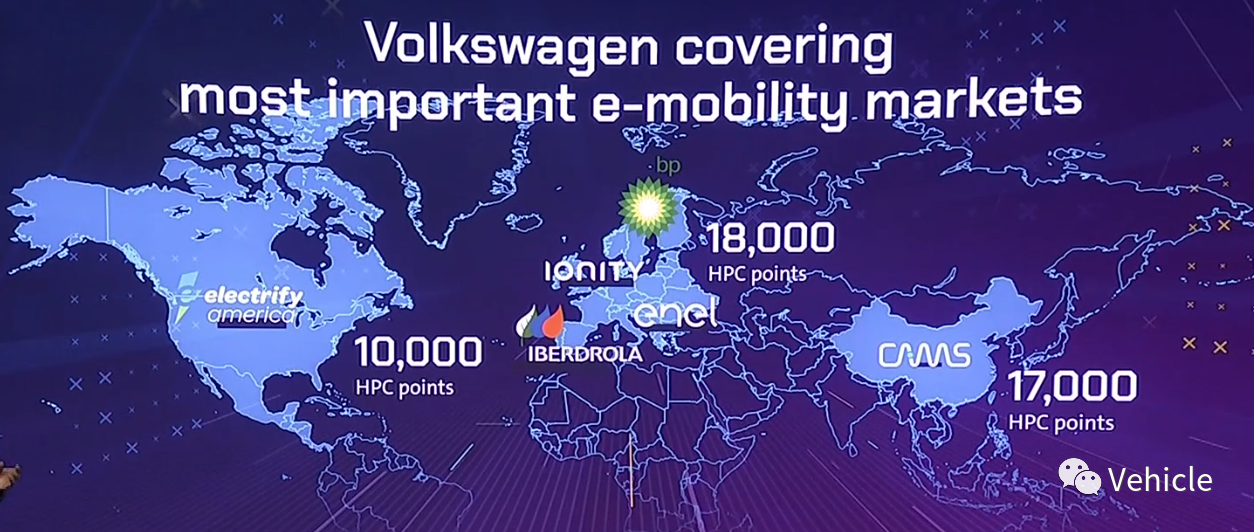 Volkswagen covering most important e-mobility markets

bp

18,000
HPC points

IONITY

electrify america

enel

IBERDROLA

10,000
HPC points

CAMS

17,000
HPC points

Vehicle